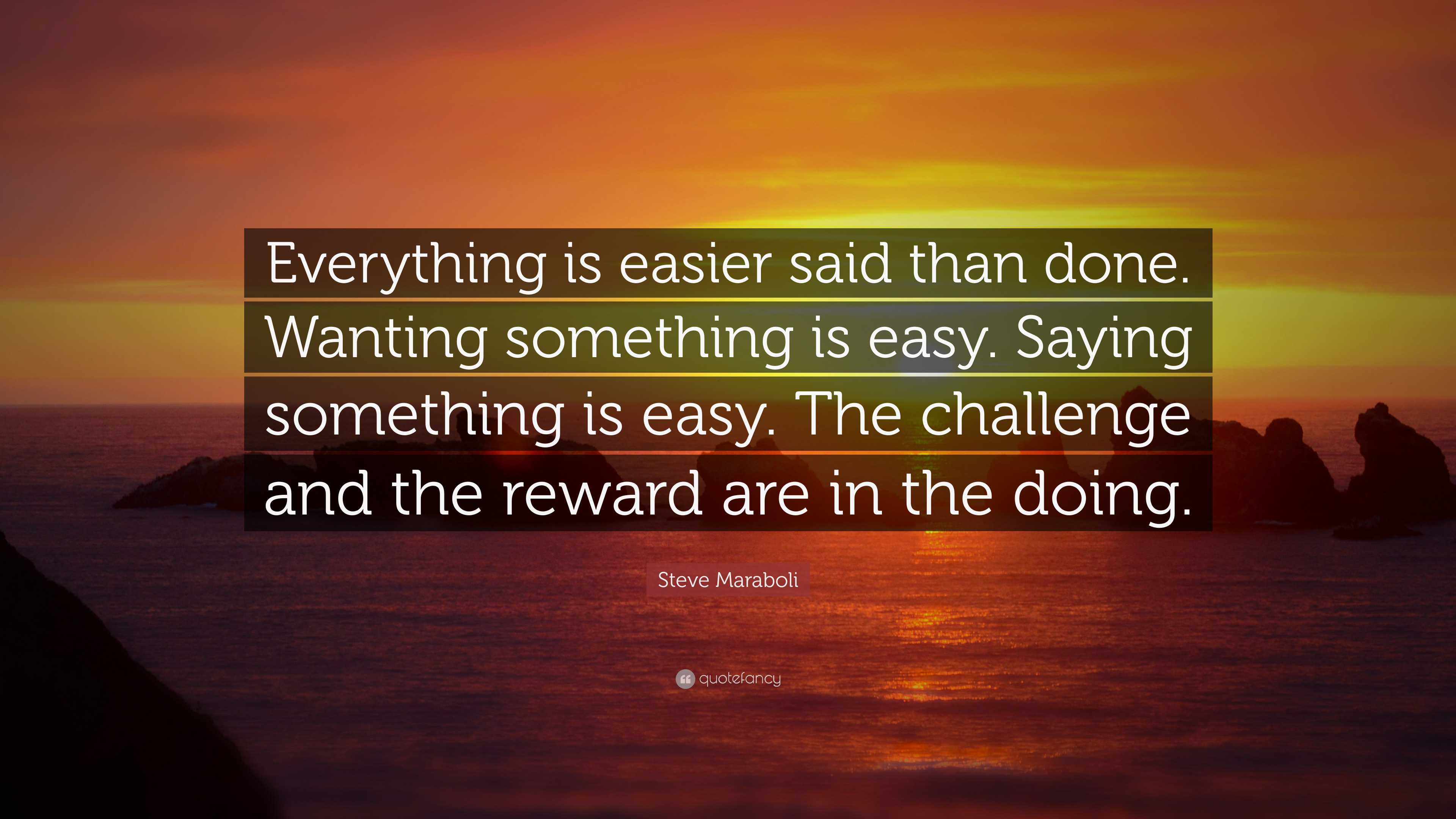 Everything is easier said than done. Wanting something is easy. Saying something is easy. The challenge and the reward are in the doing.

Steve Maraboli

quotefancy